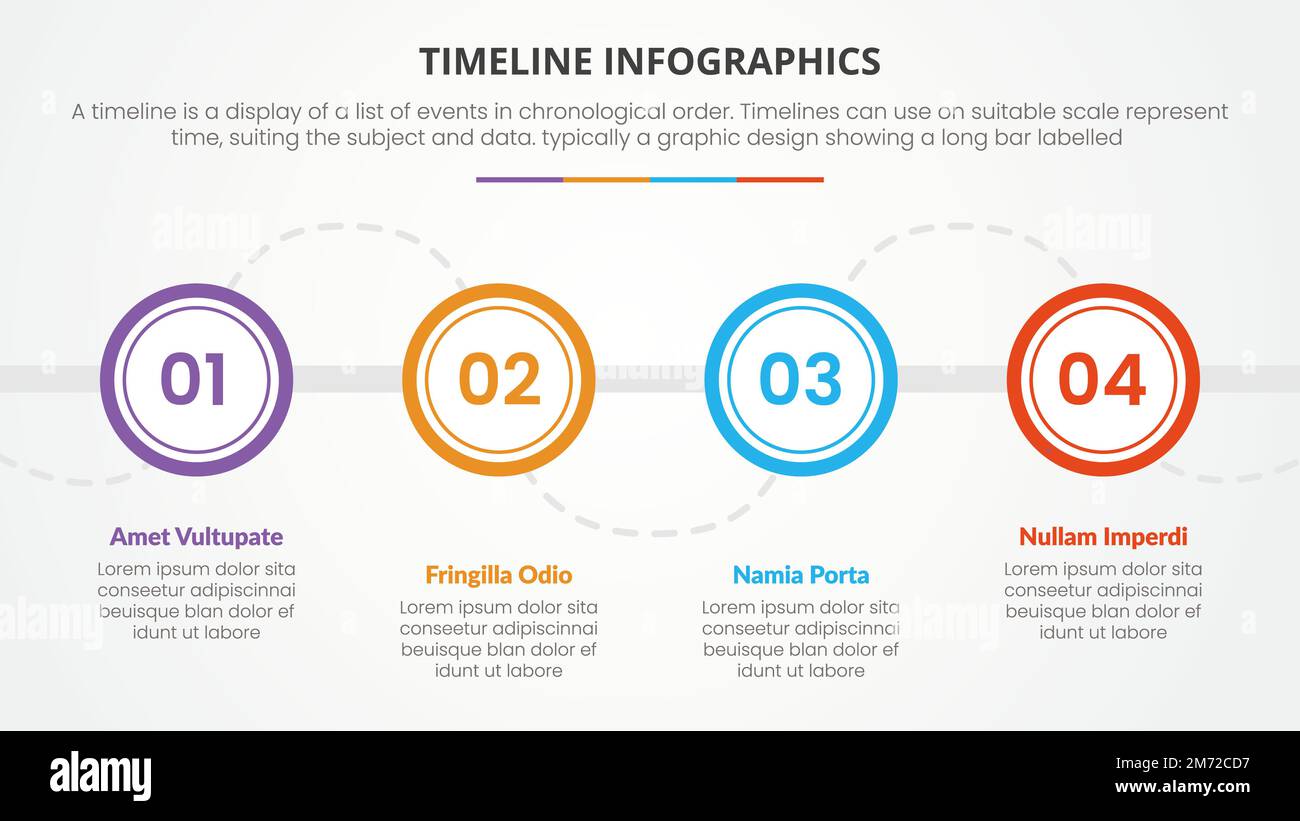 TIMELINE INFOGRAPHICS

A timeline is a display of a list of events in chronological order. Timelines can use on suitable scale represent time, suiting the subject and data. typically a graphic design showing a long bar labelled

01

02

03

04

Amet Vultupate

Lorem ipsum dolor sita conseetur adipiscinnai beuisque blan dolor ef idunt ut labore

Fringilla Odio

Lorem ipsum dolor sita conseetur adipiscinnai beuisque blan dolor ef idunt ut labore

Namia Porta

Lorem ipsum dolor sita conseetur adipiscinnai beuisque blan dolor ef idunt ut labore

Nullam Imperdi

Lorem ipsum dolor sita conseetur adipiscinnai beuisque blan dolor ef idunt ut labore

alamy

Image ID: 2M72CD7
www.alamy.com